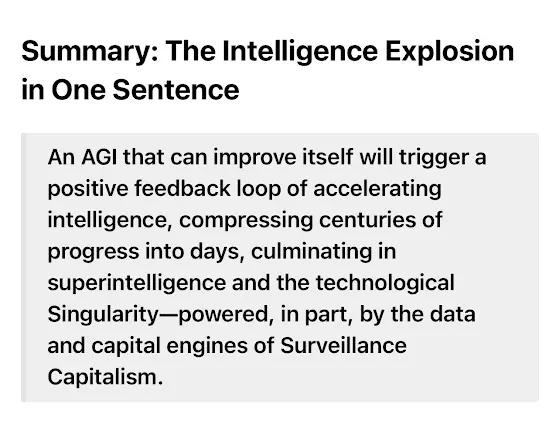 Summary: The Intelligence Explosion in One Sentence

An AGI that can improve itself will trigger a positive feedback loop of accelerating intelligence, compressing centuries of progress into days, culminating in superintelligence and the technological Singularity—powered, in part, by the data and capital engines of Surveillance Capitalism.